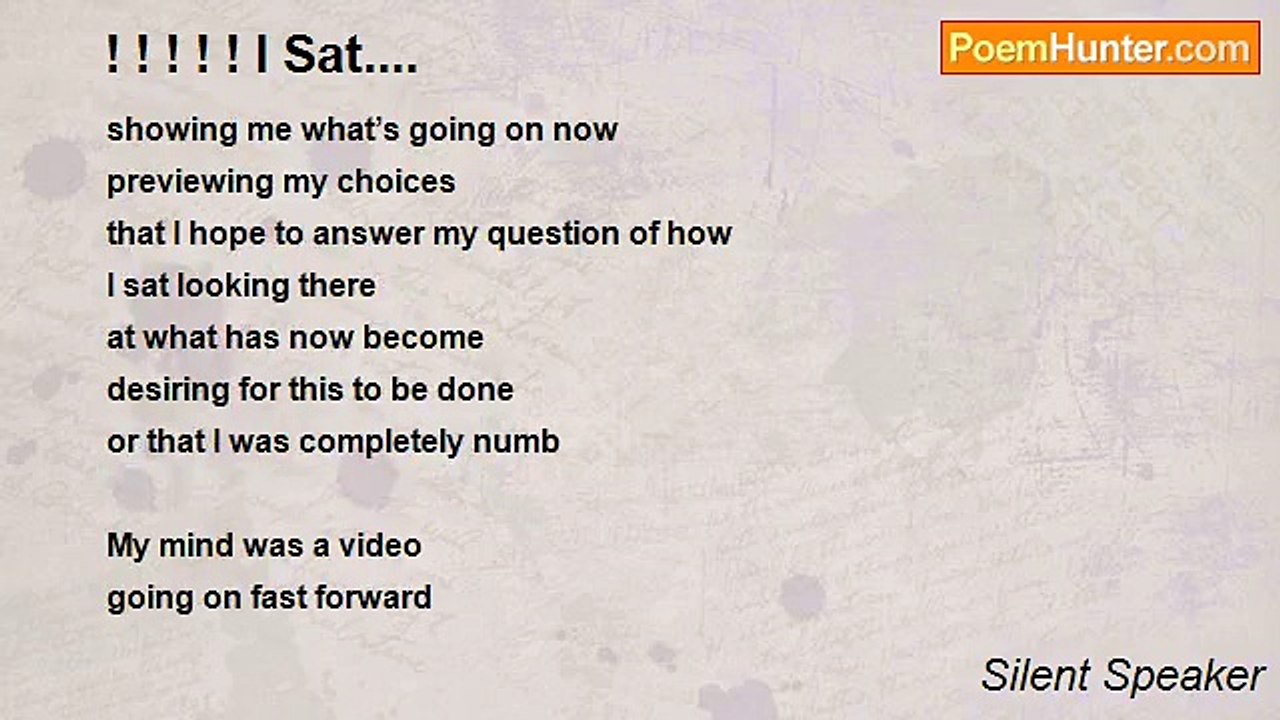 ! ! ! ! ! I Sat....

PoemHunter.com

showing me what's going on now
previewing my choices
that I hope to answer my question of how
I sat looking there
at what has now become
desiring for this to be done
or that I was completely numb

My mind was a video
going on fast forward

Silent Speaker